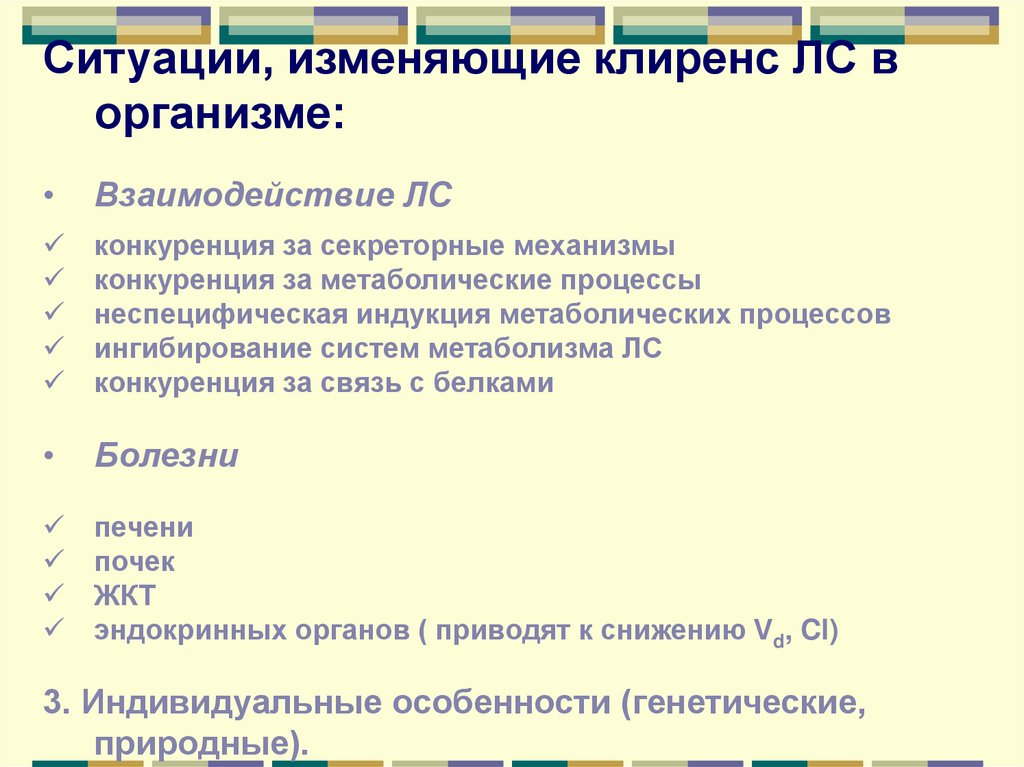 Ситуации, изменяющие клиренс ЛС в организме:

• Взаимодействие ЛС

✓ конкуренция за секреторные механизмы
✓ конкуренция за метаболические процессы
✓ неспецифическая индукция метаболических процессов
✓ ингибирование систем метаболизма ЛС
✓ конкуренция за связь с белками

• Болезни

✓ печени
✓ почек
✓ ЖКТ
✓ эндокринных органов ( приводят к снижению $V_d$, Cl)

3. Индивидуальные особенности (генетические, природные).